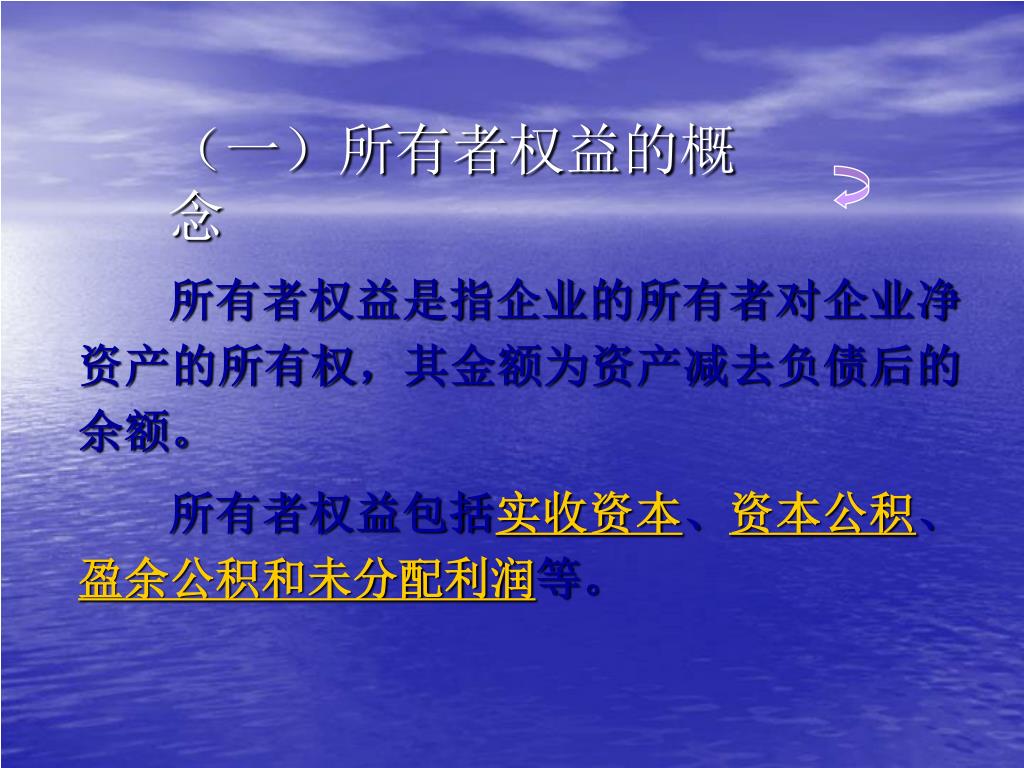 （一）所有者权益的概念

所有者权益是指企业的所有者对企业净资产的所有权，其金额为资产减去负债后的余额。

所有者权益包括实收资本、资本公积、盈余公积和未分配利润等。